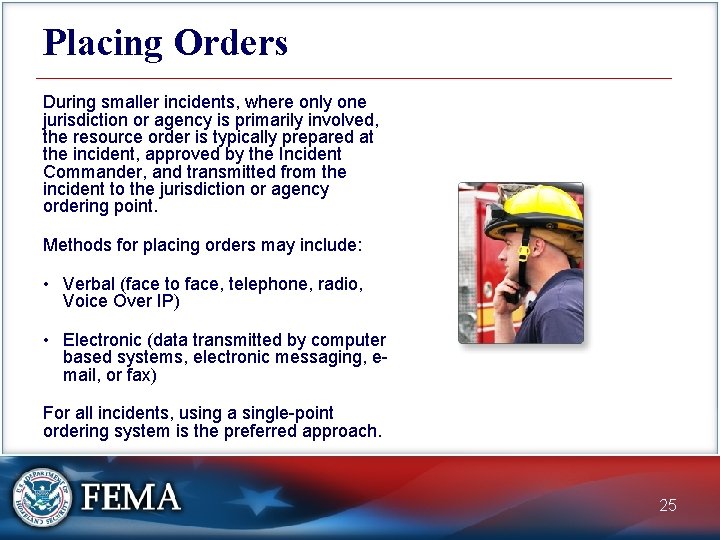 Placing Orders

During smaller incidents, where only one jurisdiction or agency is primarily involved, the resource order is typically prepared at the incident, approved by the Incident Commander, and transmitted from the incident to the jurisdiction or agency ordering point.

Methods for placing orders may include:

• Verbal (face to face, telephone, radio, Voice Over IP)

• Electronic (data transmitted by computer based systems, electronic messaging, e-mail, or fax)

For all incidents, using a single-point ordering system is the preferred approach.

U.S. DEPARTMENT OF HOMELAND SECURITY

FEMA

25